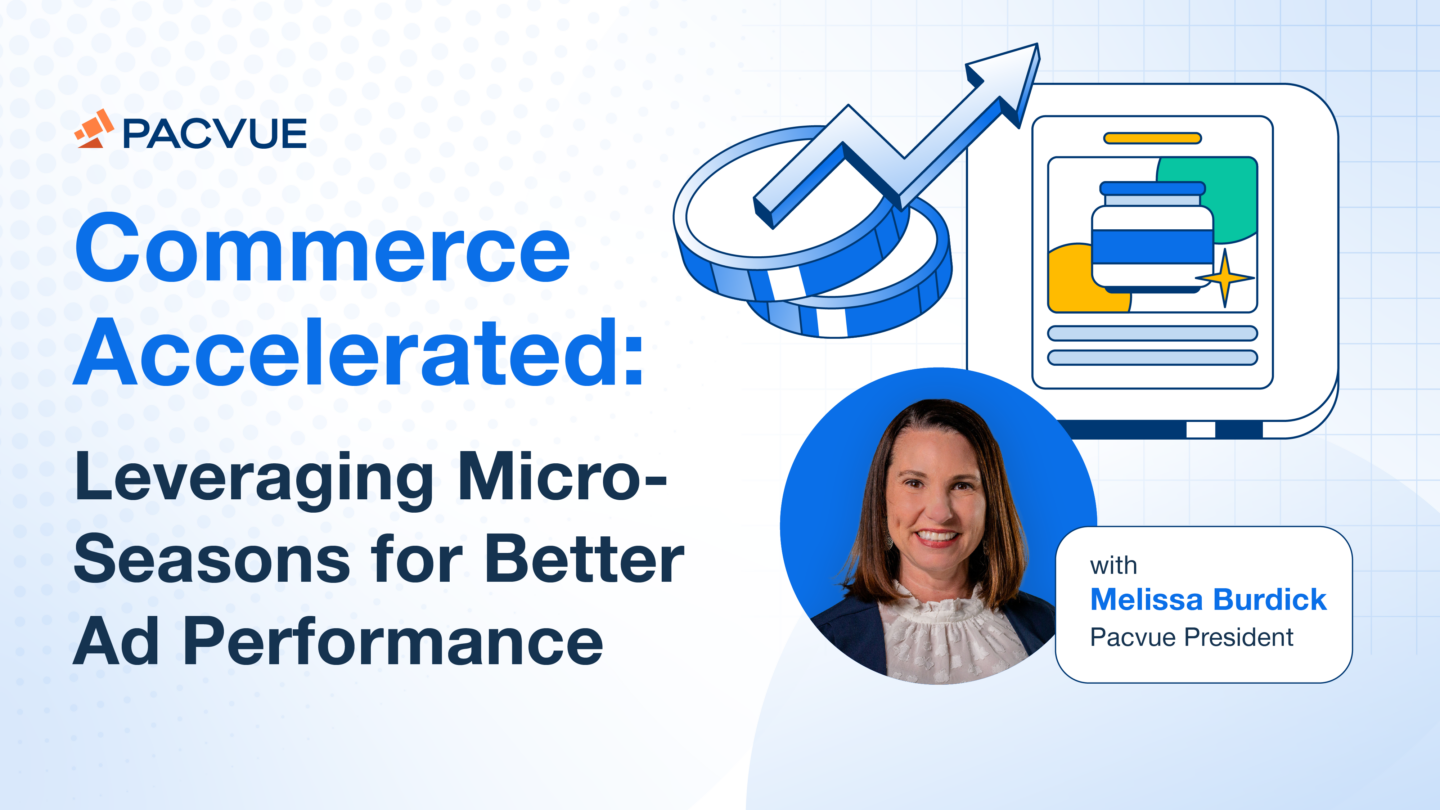 PACVUE

Commerce Accelerated:

Leveraging Micro-Seasons for Better Ad Performance

with
Melissa Burdick
Pacvue President